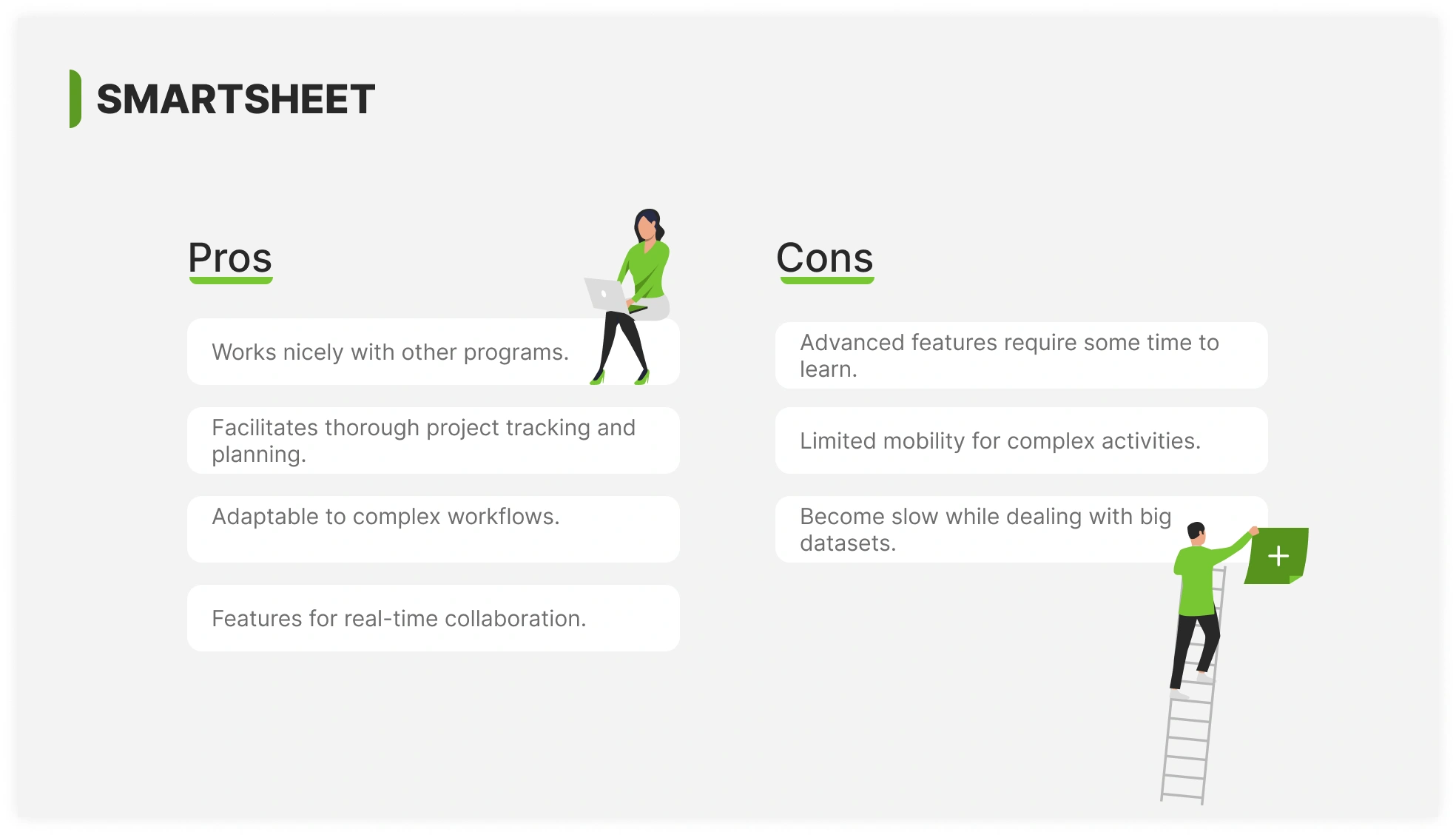 SMARTSHEET

Pros

Works nicely with other programs.

Facilitates thorough project tracking and planning.

Adaptable to complex workflows.

Features for real-time collaboration.

Cons

Advanced features require some time to learn.

Limited mobility for complex activities.

Become slow while dealing with big datasets.

+